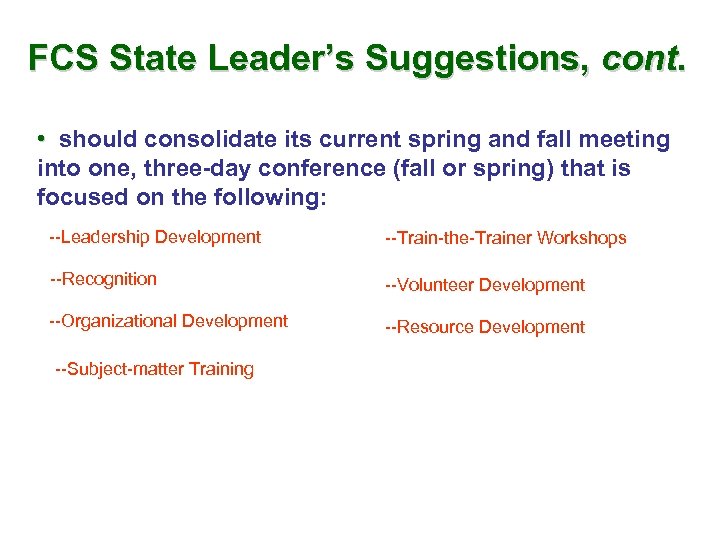 FCS State Leader's Suggestions, cont.

• should consolidate its current spring and fall meeting into one, three-day conference (fall or spring) that is focused on the following:

--Leadership Development

--Recognition

--Organizational Development

--Subject-matter Training

--Train-the-Trainer Workshops

--Volunteer Development

--Resource Development